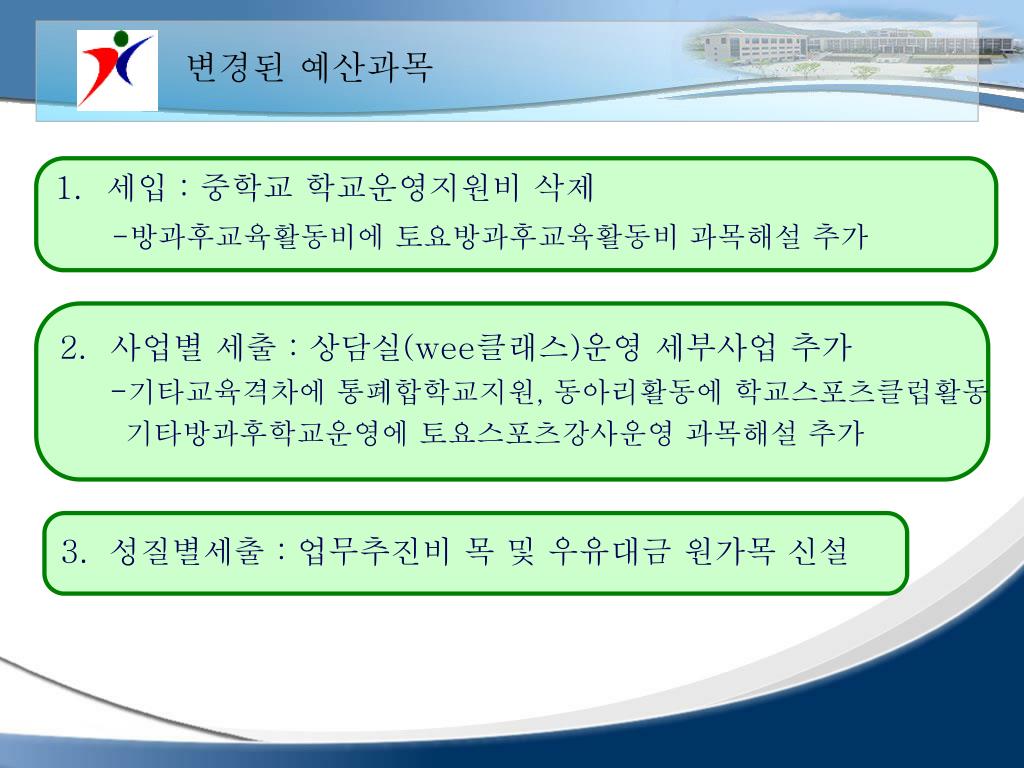 변경된 예산과목

1. 세입 : 중학교 학교운영지원비 삭제
-방과후교육활동비에 토요방과후교육활동비 과목해설 추가

2. 사업별 세출 : 상담실(wee클래스)운영 세부사업 추가
-기타교육격차에 통폐합학교지원, 동아리활동에 학교스포츠클럽활동
기타방과후학교운영에 토요스포츠강사운영 과목해설 추가

3. 성질별세출 : 업무추진비 목 및 우유대금 원가목 신설